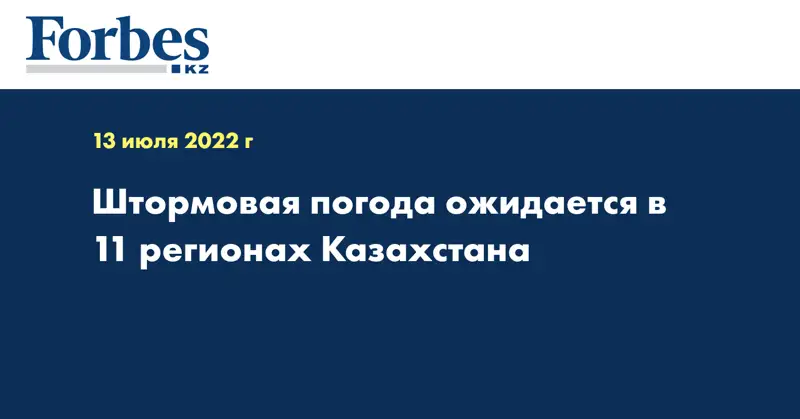 Forbes
KZ

13 июля 2022 г

Штормовая погода ожидается в 11 регионах Казахстана